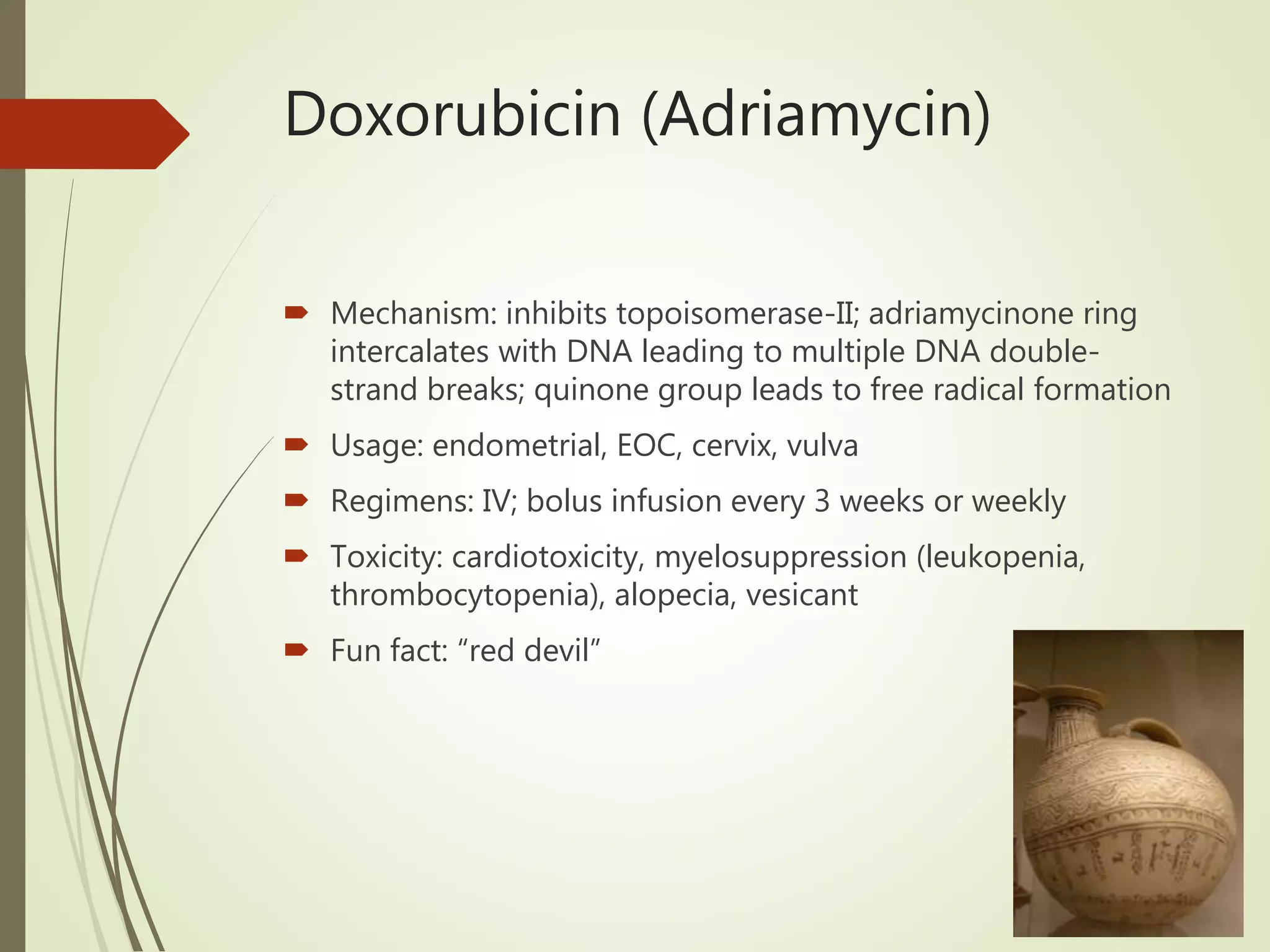 Doxorubicin (Adriamycin)

Mechanism: inhibits topoisomerase-II; adriamycinone ring intercalates with DNA leading to multiple DNA double-strand breaks; quinone group leads to free radical formation

Usage: endometrial, EOC, cervix, vulva

Regimens: IV; bolus infusion every 3 weeks or weekly

Toxicity: cardiotoxicity, myelosuppression (leukopenia, thrombocytopenia), alopecia, vesicant

Fun fact: “red devil”